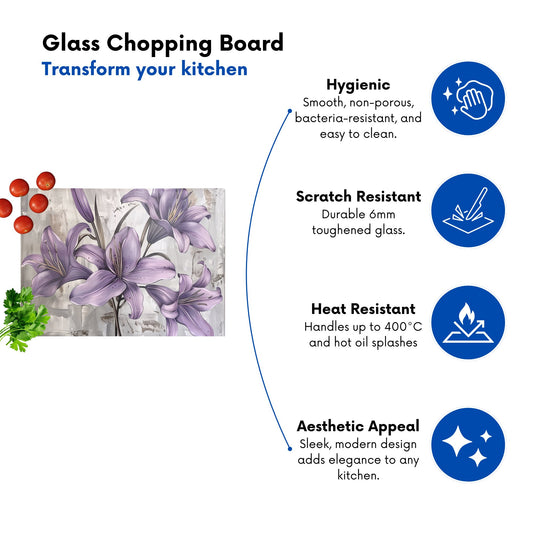 Glass Chopping Board
Transform your kitchen

Hygienic
Smooth, non-porous, bacteria-resistant, and easy to clean.

Scratch Resistant
Durable 6mm toughened glass.

Heat Resistant
Handles up to 400°C and hot oil splashes

Aesthetic Appeal
Sleek, modern design adds elegance to any kitchen.